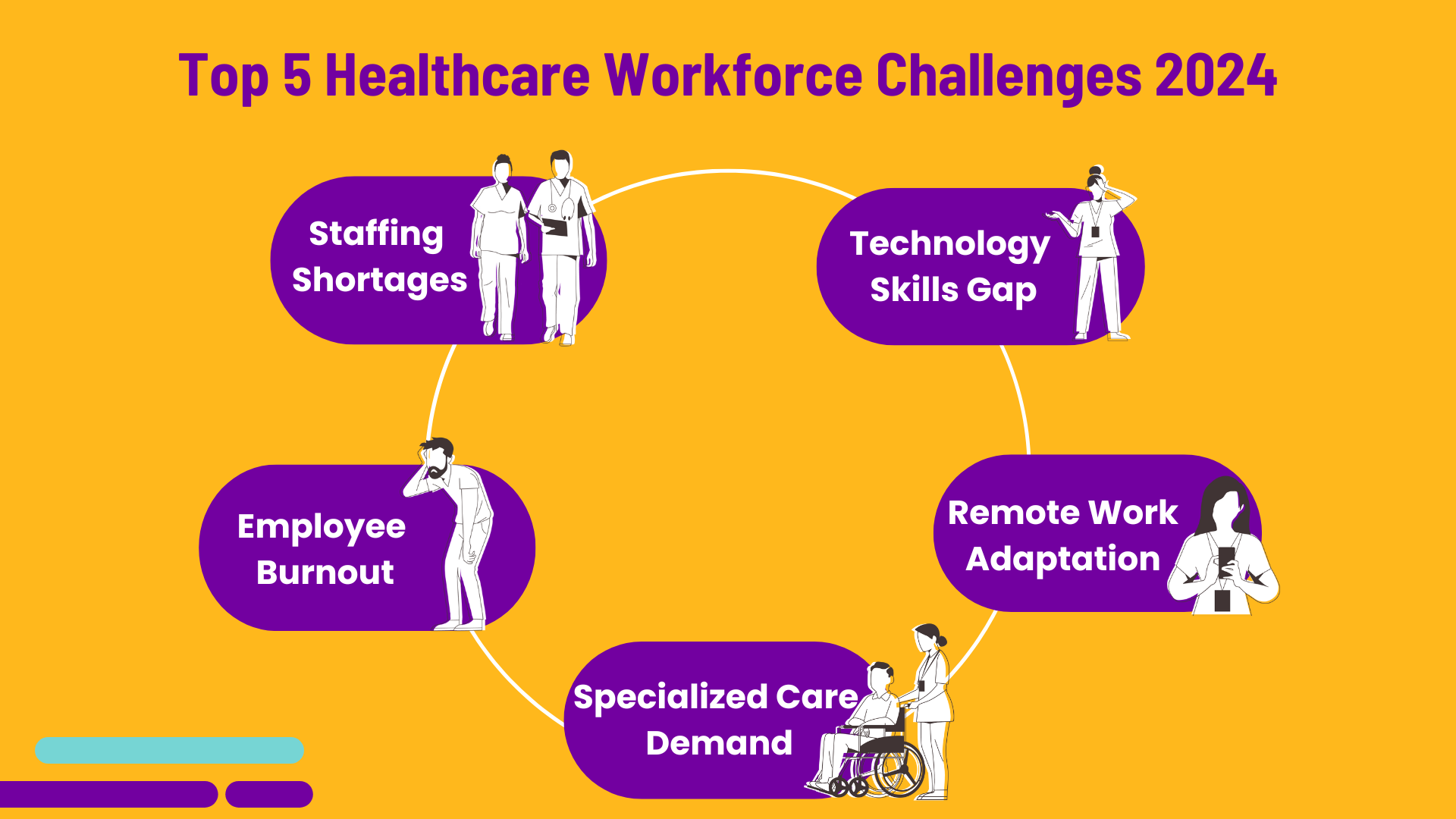 Top 5 Healthcare Workforce Challenges 2024

Staffing Shortages

Technology Skills Gap

Employee Burnout

Remote Work Adaptation

Specialized Care Demand